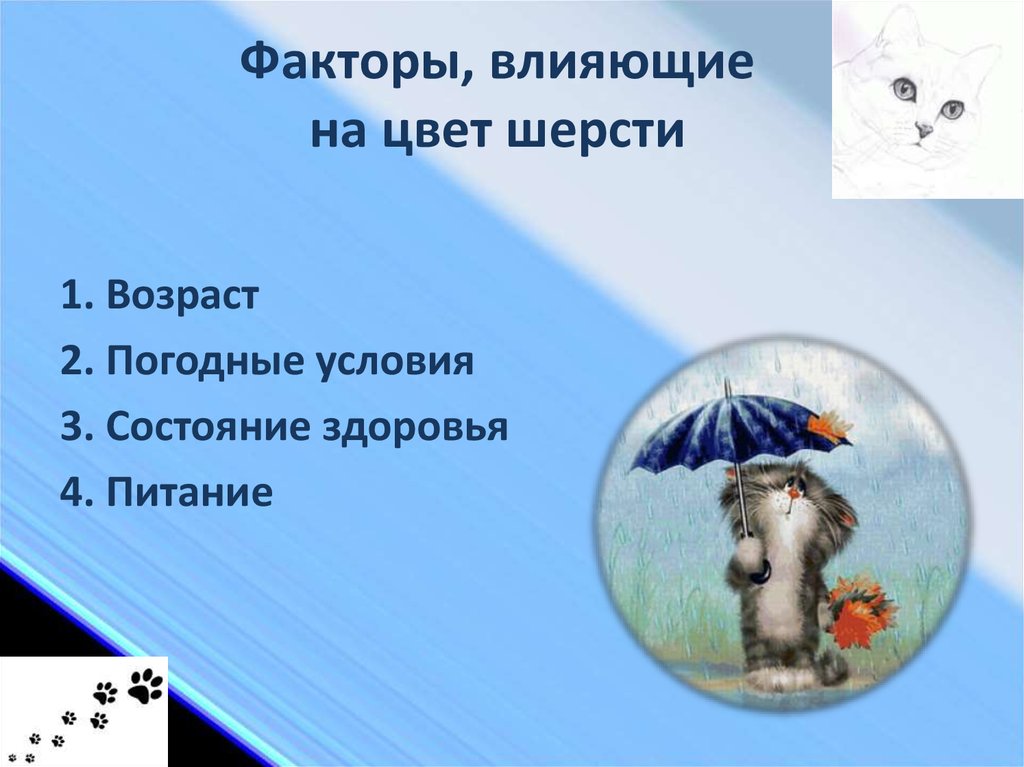 Факторы, влияющие на цвет шерсти

1. Возраст
2. Погодные условия
3. Состояние здоровья
4. Питание